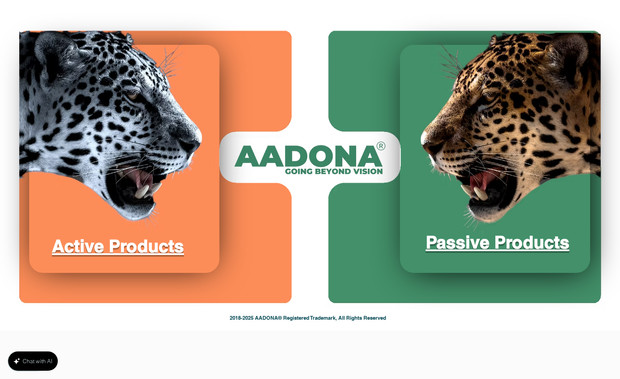 AADONA®
GOING BEYOND VISION

Active Products

Passive Products

2018-2025 AADONA® Registered Trademark, All Rights Reserved

Chat with AI